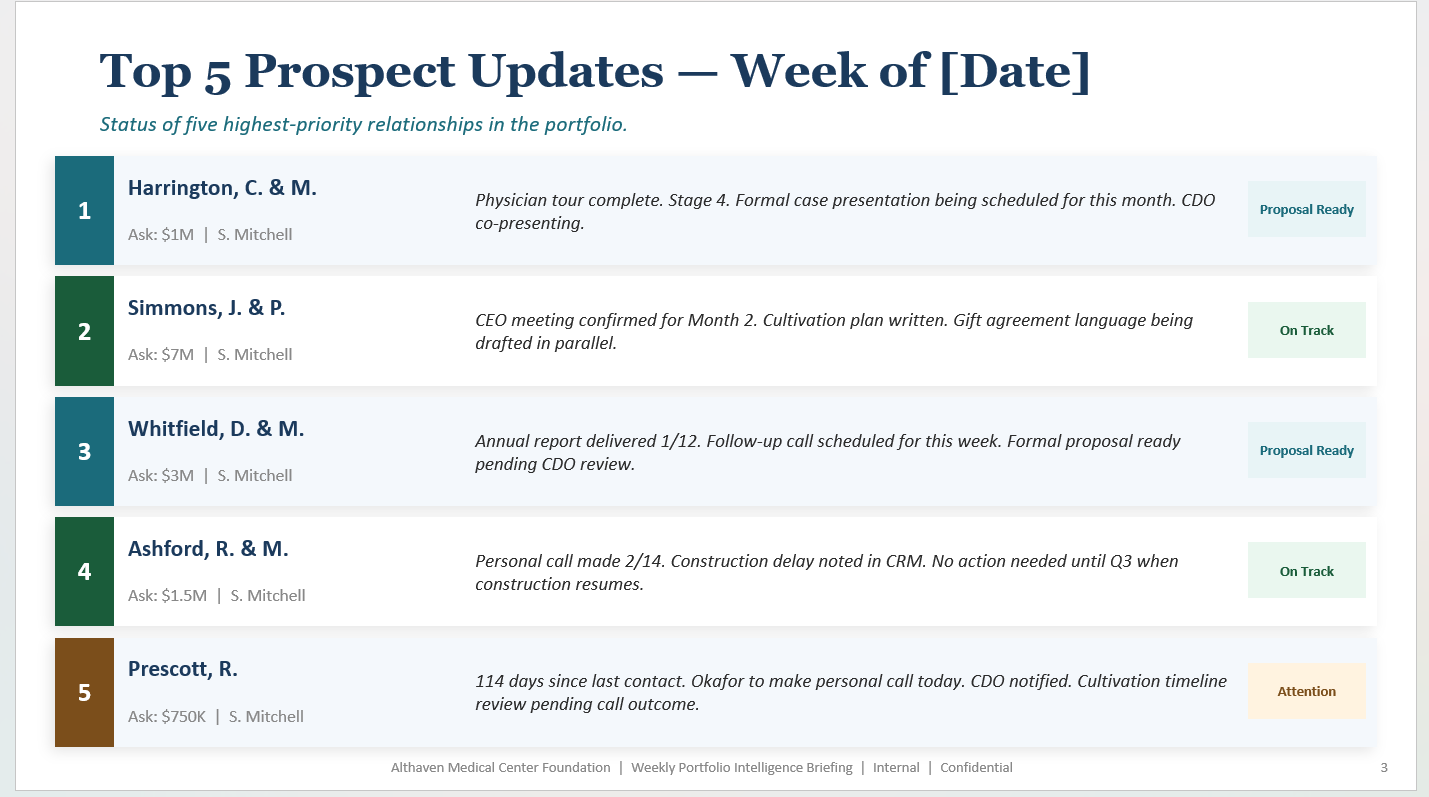 Top 5 Prospect Updates — Week of [Date]

Status of five highest-priority relationships in the portfolio.

1
Harrington, C. & M.
Ask: $1M | S. Mitchell
Physician tour complete. Stage 4. Formal case presentation being scheduled for this month. CDO co-presenting.
Proposal Ready

2
Simmons, J. & P.
Ask: $7M | S. Mitchell
CEO meeting confirmed for Month 2. Cultivation plan written. Gift agreement language being drafted in parallel.
On Track

3
Whitfield, D. & M.
Ask: $3M | S. Mitchell
Annual report delivered 1/12. Follow-up call scheduled for this week. Formal proposal ready pending CDO review.
Proposal Ready

4
Ashford, R. & M.
Ask: $1.5M | S. Mitchell
Personal call made 2/14. Construction delay noted in CRM. No action needed until Q3 when construction resumes.
On Track

5
Prescott, R.
Ask: $750K | S. Mitchell
114 days since last contact. Okafor to make personal call today. CDO notified. Cultivation timeline review pending call outcome.
Attention

Althaven Medical Center Foundation | Weekly Portfolio Intelligence Briefing | Internal | Confidential
3